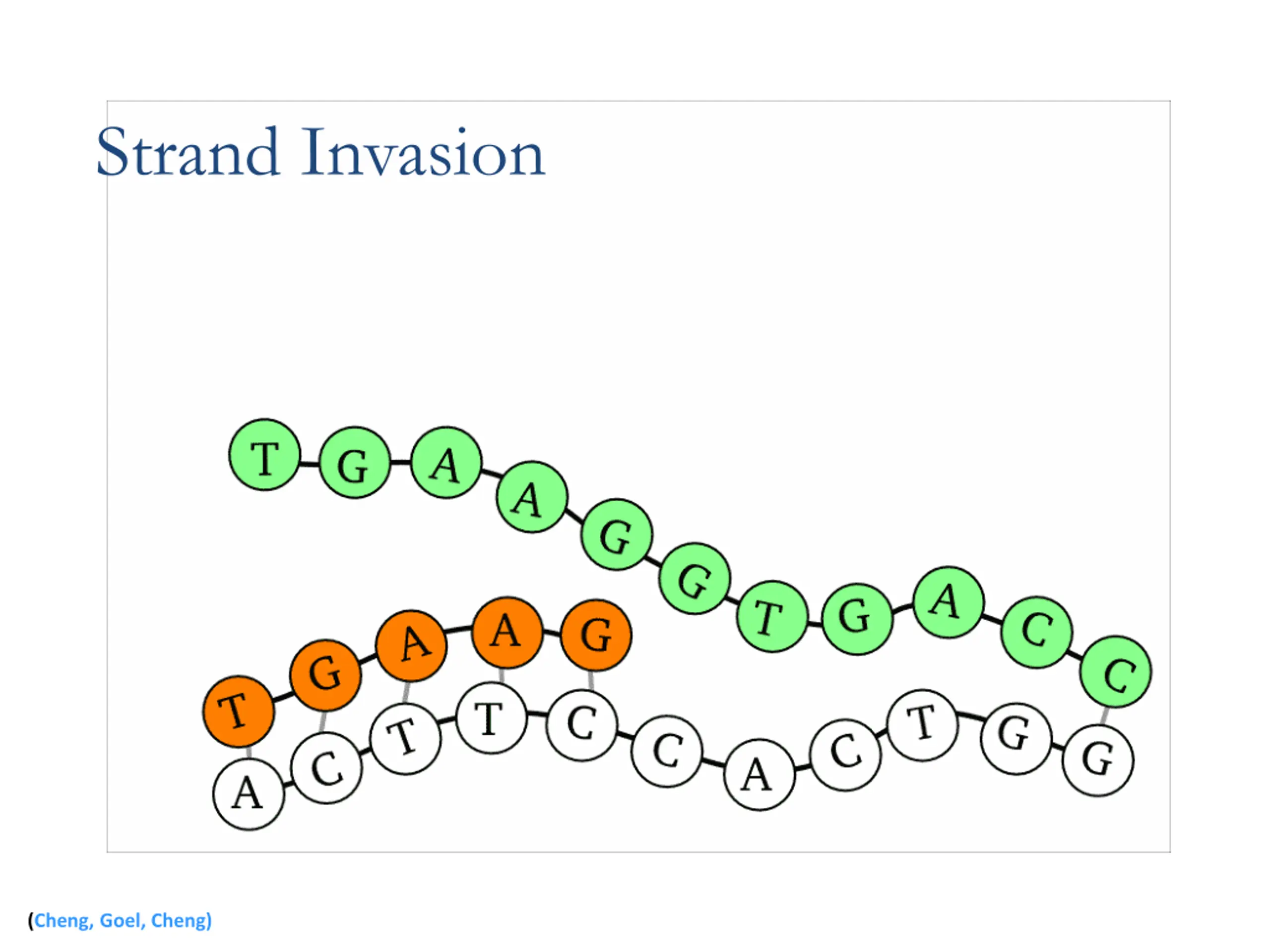 Strand Invasion

T G A A G G T G A C C

T G A A G

A C T T C C A C T G G

(Cheng, Goel, Cheng)